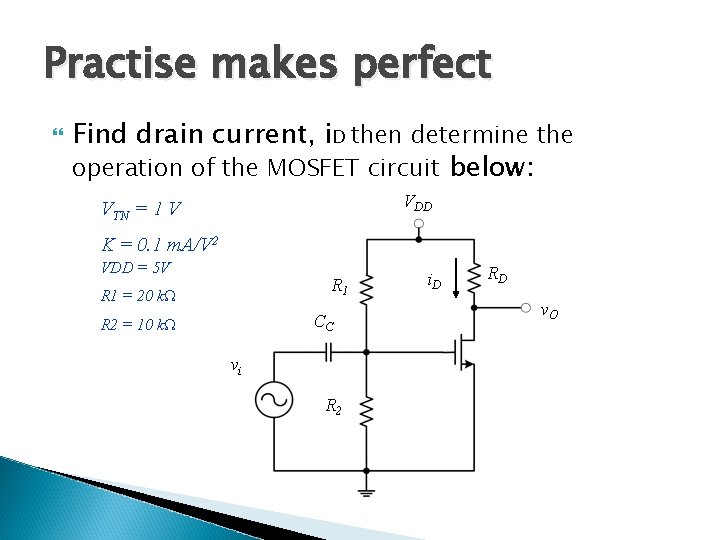 Practise makes perfect

Find drain current, $i_D$ then determine the operation of the MOSFET circuit below:

$V_{TN} = 1\ V$

$K = 0.1\ mA/V^2$

$VDD = 5V$

$R1 = 20\ k\Omega$

$R2 = 10\ k\Omega$

$V_{DD}$

$R_1$

$i_D$

$R_D$

$v_O$

$C_C$

$v_i$

$R_2$